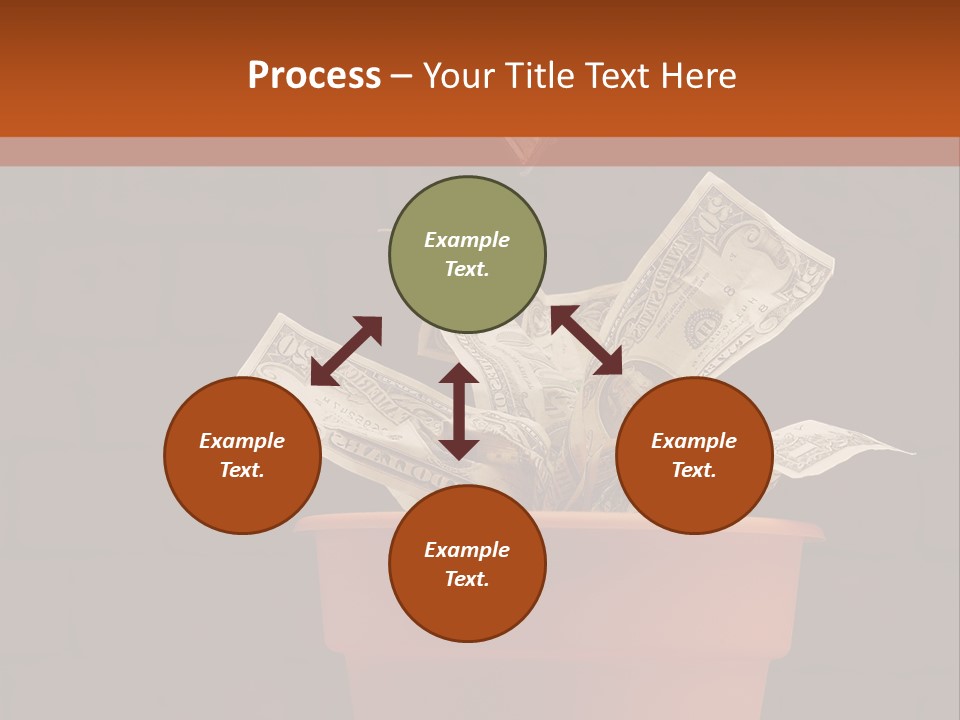 Process – Your Title Text Here

Example Text.

Example Text.

Example Text.

Example Text.